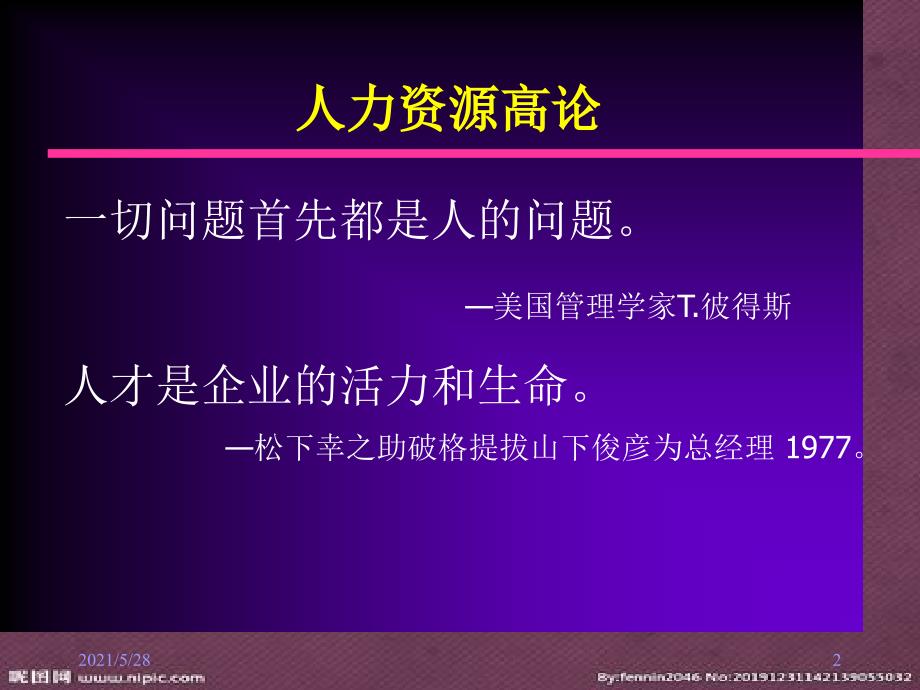 人力资源高论

一切问题首先都是人的问题。

—美国管理学家T.彼得斯

人才是企业的活力和生命。

—松下幸之助破格提拔山下俊彦为总经理 1977。

2021/5/28

2

昵图网 www.nipic.com

By:fennin2046 No:20191231142139055032